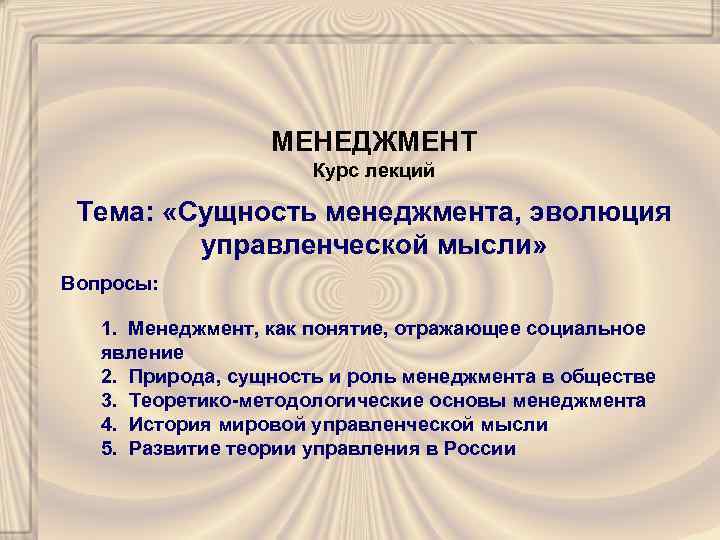 МЕНЕДЖМЕНТ
Курс лекций

Тема: «Сущность менеджмента, эволюция управленческой мысли»

Вопросы:

1. Менеджмент, как понятие, отражающее социальное явление
2. Природа, сущность и роль менеджмента в обществе
3. Теоретико-методологические основы менеджмента
4. История мировой управленческой мысли
5. Развитие теории управления в России